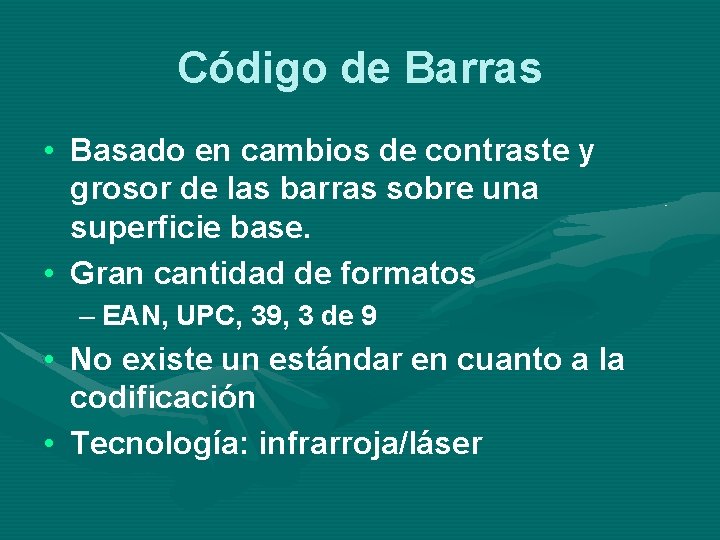 Código de Barras

• Basado en cambios de contraste y grosor de las barras sobre una superficie base.
• Gran cantidad de formatos
– EAN, UPC, 39, 3 de 9
• No existe un estándar en cuanto a la codificación
• Tecnología: infrarroja/láser